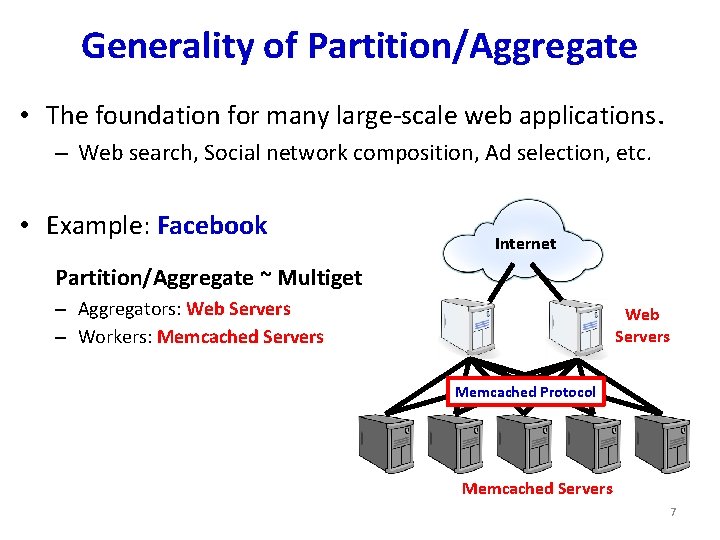 Generality of Partition/Aggregate

• The foundation for many large-scale web applications.
– Web search, Social network composition, Ad selection, etc.

• Example: Facebook

Partition/Aggregate ~ Multiget
– Aggregators: Web Servers
– Workers: Memcached Servers

Internet

Web Servers

Memcached Protocol

Memcached Servers

7